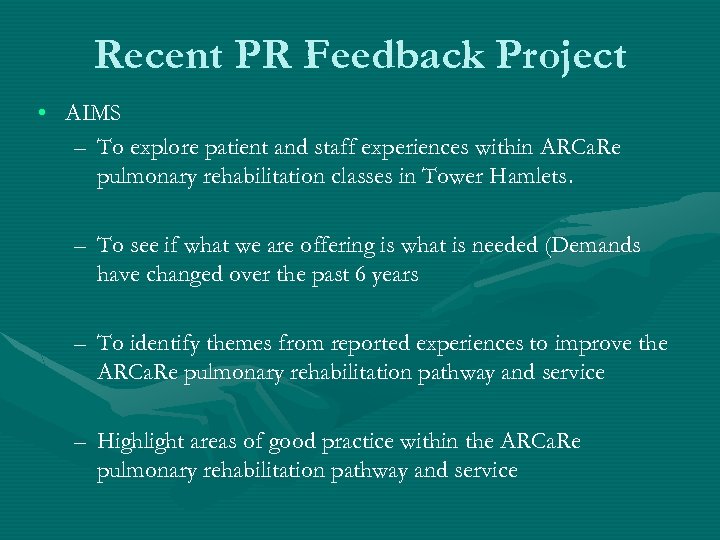 Recent PR Feedback Project

• AIMS

– To explore patient and staff experiences within ARCaRe pulmonary rehabilitation classes in Tower Hamlets.

– To see if what we are offering is what is needed (Demands have changed over the past 6 years

– To identify themes from reported experiences to improve the ARCaRe pulmonary rehabilitation pathway and service

– Highlight areas of good practice within the ARCaRe pulmonary rehabilitation pathway and service